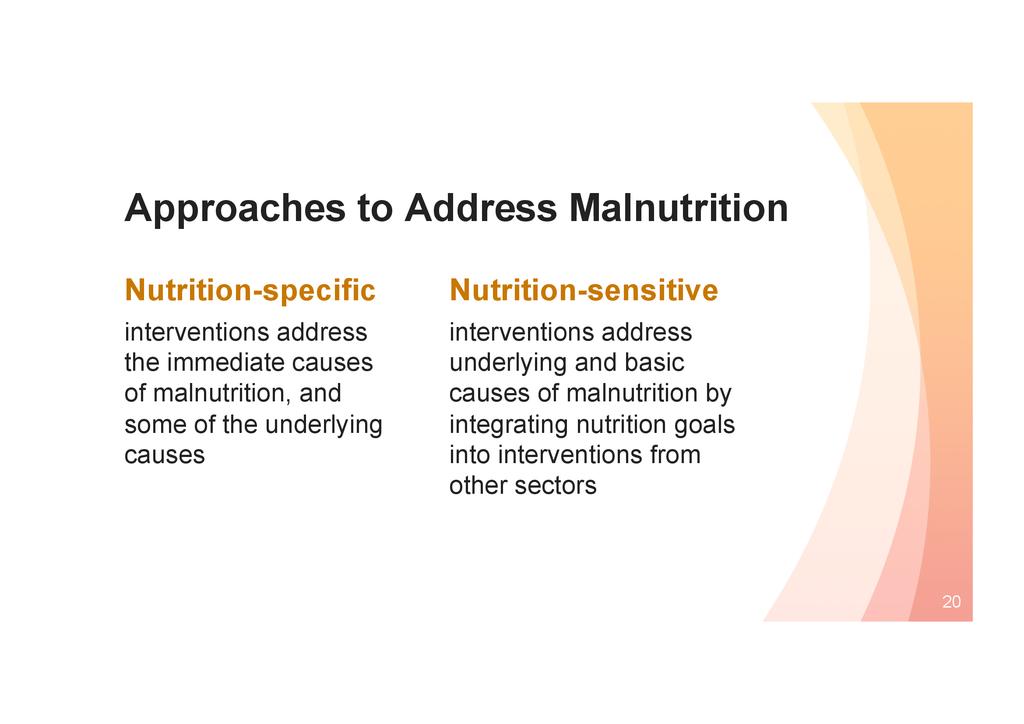 Approaches to Address Malnutrition

Nutrition-specific

interventions address the immediate causes of malnutrition, and some of the underlying causes

Nutrition-sensitive

interventions address underlying and basic causes of malnutrition by integrating nutrition goals into interventions from other sectors

20